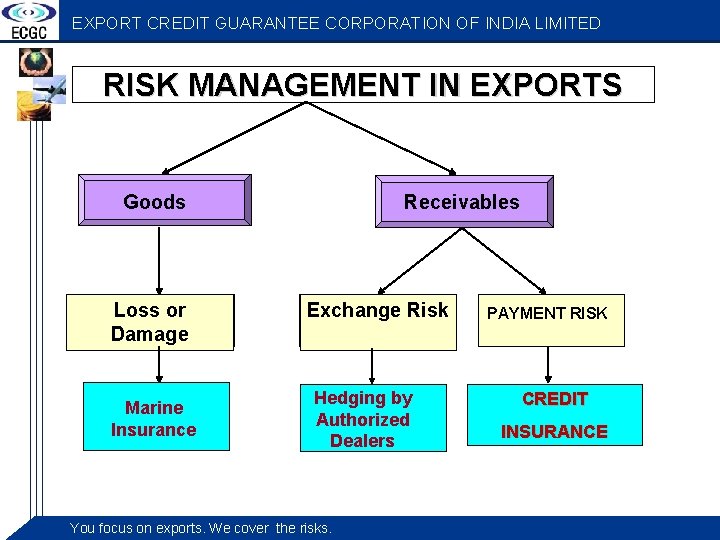 ECGC

EXPORT CREDIT GUARANTEE CORPORATION OF INDIA LIMITED

RISK MANAGEMENT IN EXPORTS

Goods

Receivables

Loss or Damage

Exchange Risk

PAYMENT RISK

Marine Insurance

Hedging by Authorized Dealers

CREDIT INSURANCE

You focus on exports. We cover the risks.